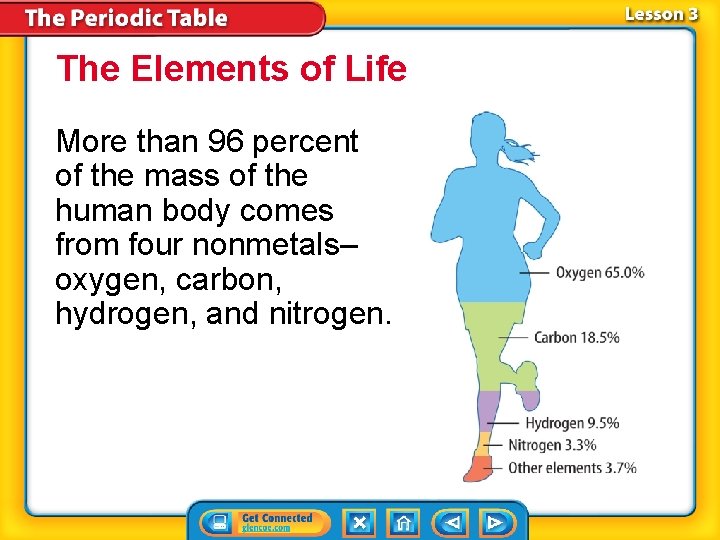 The Periodic Table

Lesson 3

The Elements of Life

More than 96 percent of the mass of the human body comes from four nonmetals– oxygen, carbon, hydrogen, and nitrogen.

Oxygen 65.0%

Carbon 18.5%

Hydrogen 9.5%

Nitrogen 3.3%

Other elements 3.7%

Get Connected
glencoe.com